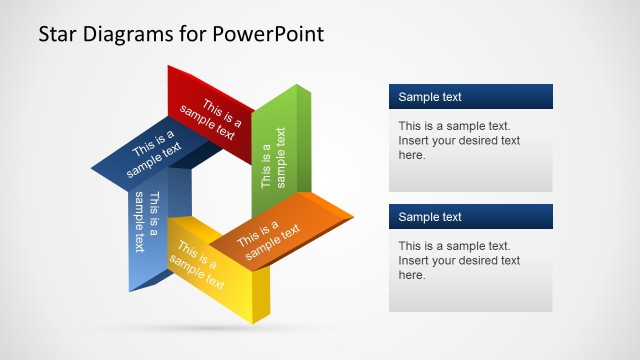 Star Diagrams for PowerPoint

This is a sample text

This is a sample text

This is a sample text

This is a sample text

This is a sample text

This is a sample text

Sample text

This is a sample text. Insert your desired text here.

Sample text

This is a sample text. Insert your desired text here.